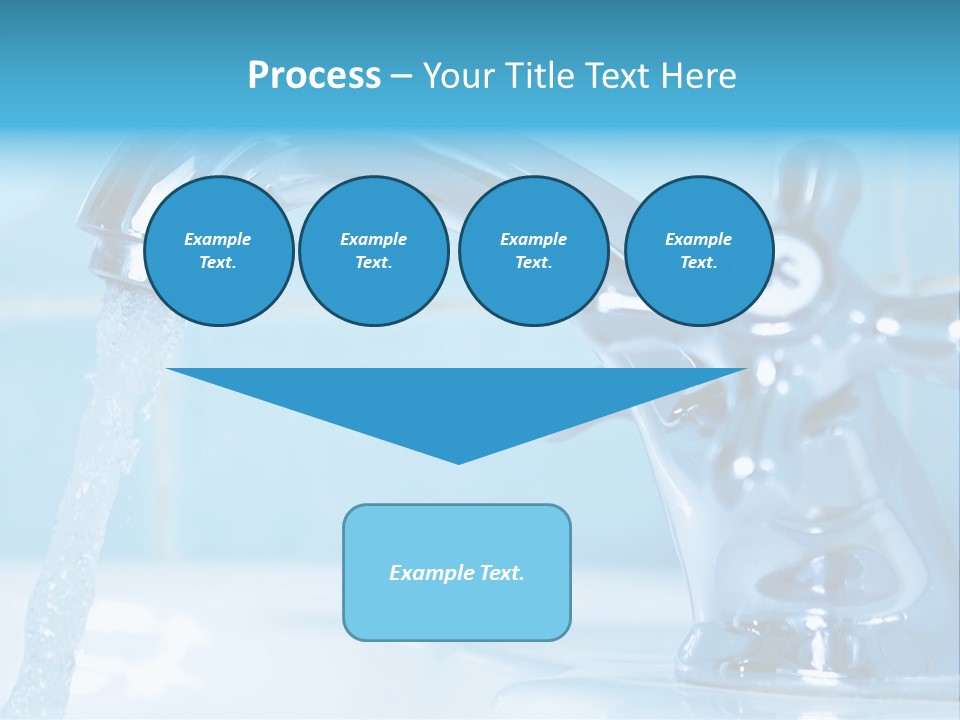 Process – Your Title Text Here

Example Text.

Example Text.

Example Text.

Example Text.

Example Text.